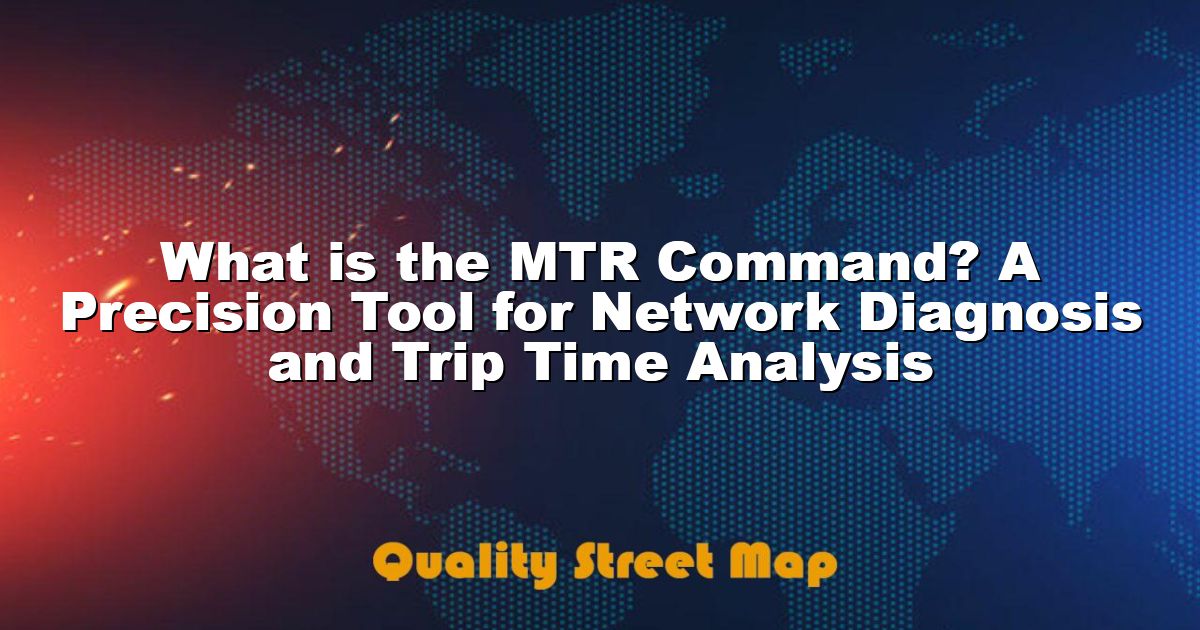 What is the MTR Command? A Precision Tool for Network Diagnosis and Trip Time Analysis

Quality Street Map